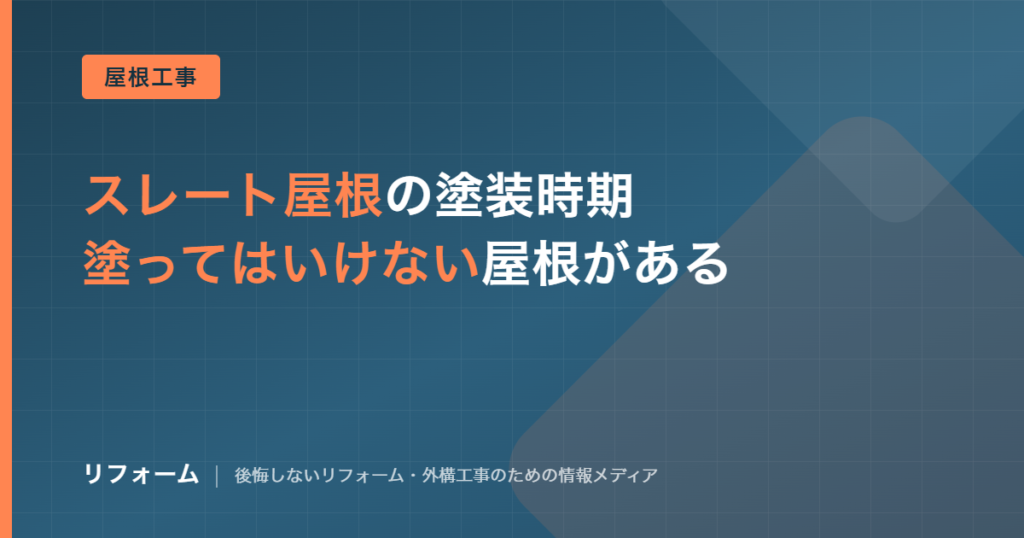 屋根工事

スレート屋根の塗装時期
塗ってはいけない屋根がある

リフォーム | 後悔しないリフォーム・外構工事のための情報メディア